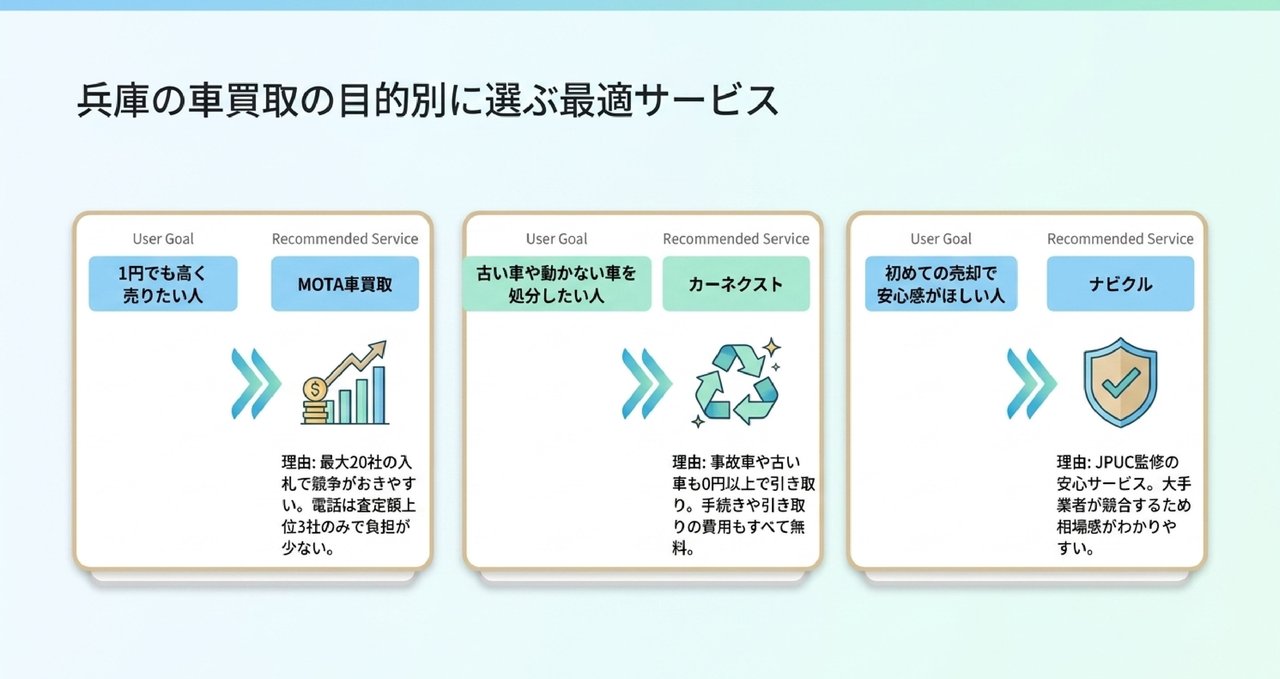 兵庫の車買取の目的別に選ぶ最適サービス

User Goal
1円でも高く売りたい人
Recommended Service
MOTA車買取
理由: 最大20社の入札で競争がおきやすい。電話は査定額上位3社のみで負担が少ない。

User Goal
古い車や動かない車を処分したい人
Recommended Service
カーネクスト
理由: 事故車や古い車も0円以上で引き取り。手続きや引き取りの費用もすべて無料。

User Goal
初めての売却で安心感がほしい人
Recommended Service
ナビクル
理由: JPUC監修の安心サービス。大手業者が競合するため相場感がわかりやすい。